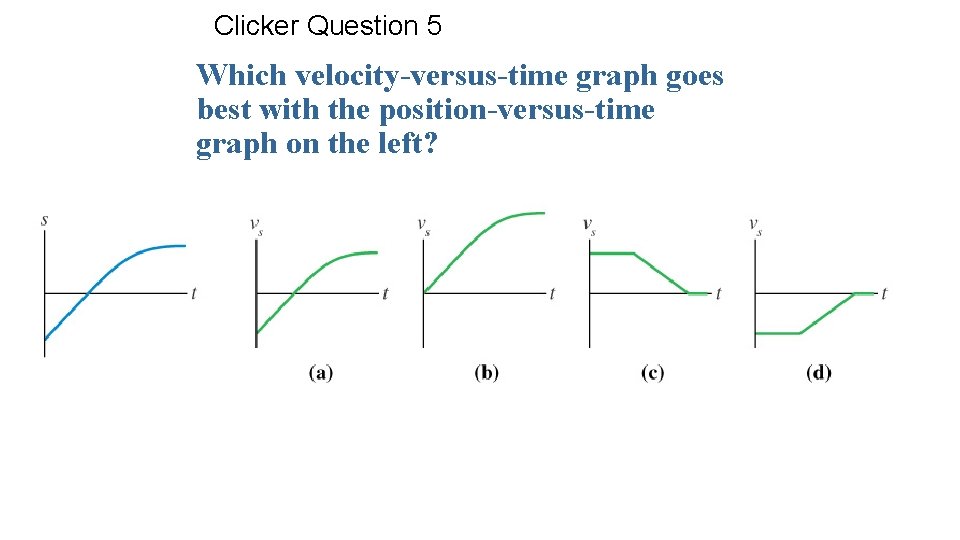 Clicker Question 5

Which velocity-versus-time graph goes best with the position-versus-time graph on the left?

$s$

$t$

$v_s$

$t$

(a)

$v_s$

$t$

(b)

$v_s$

$t$

(c)

$v_s$

$t$

(d)